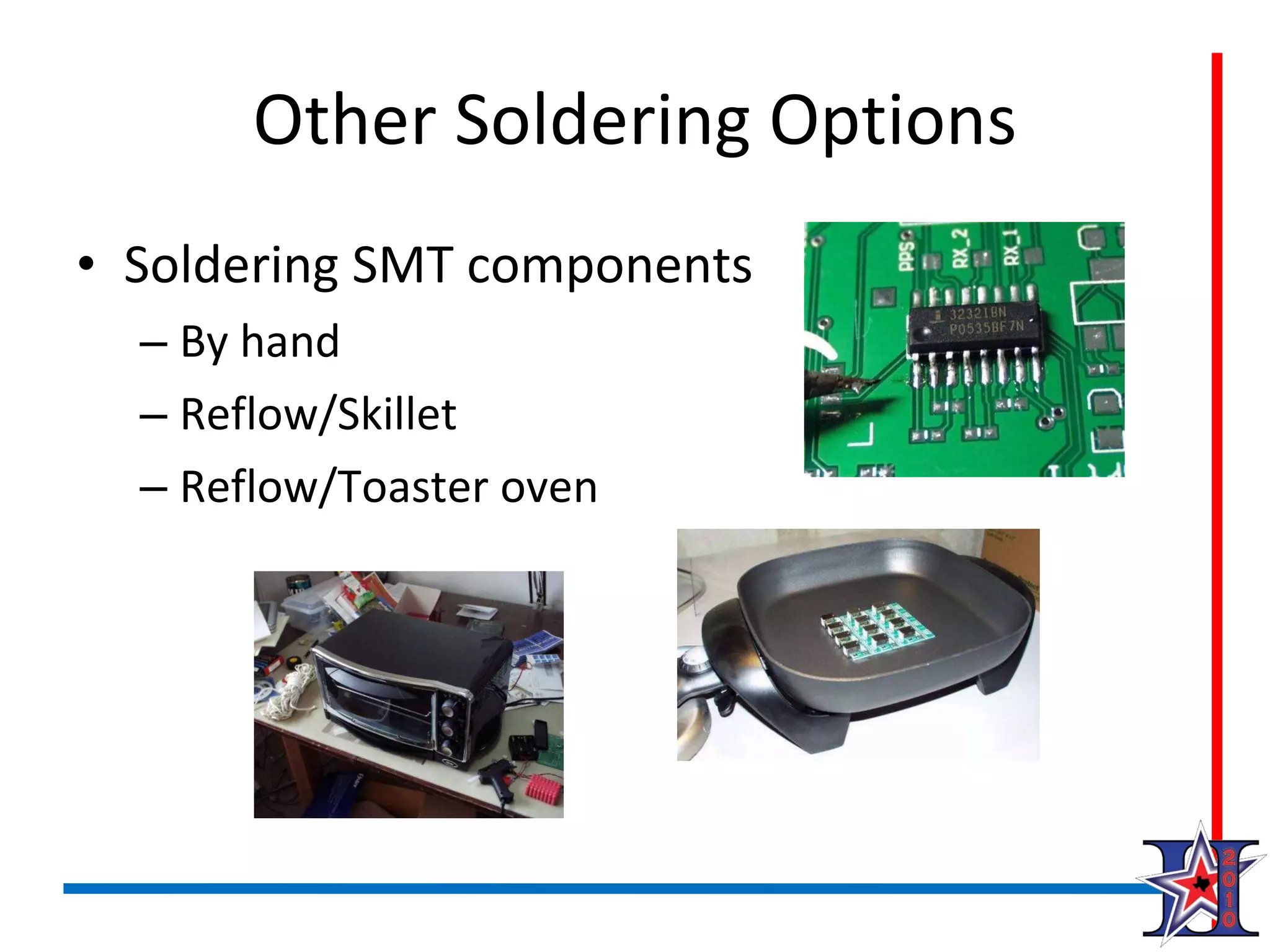 Other Soldering Options

• Soldering SMT components
– By hand
– Reflow/Skillet
– Reflow/Toaster oven

PPS RX_2 RX_1
3232IBN
P0535BF7N

2010